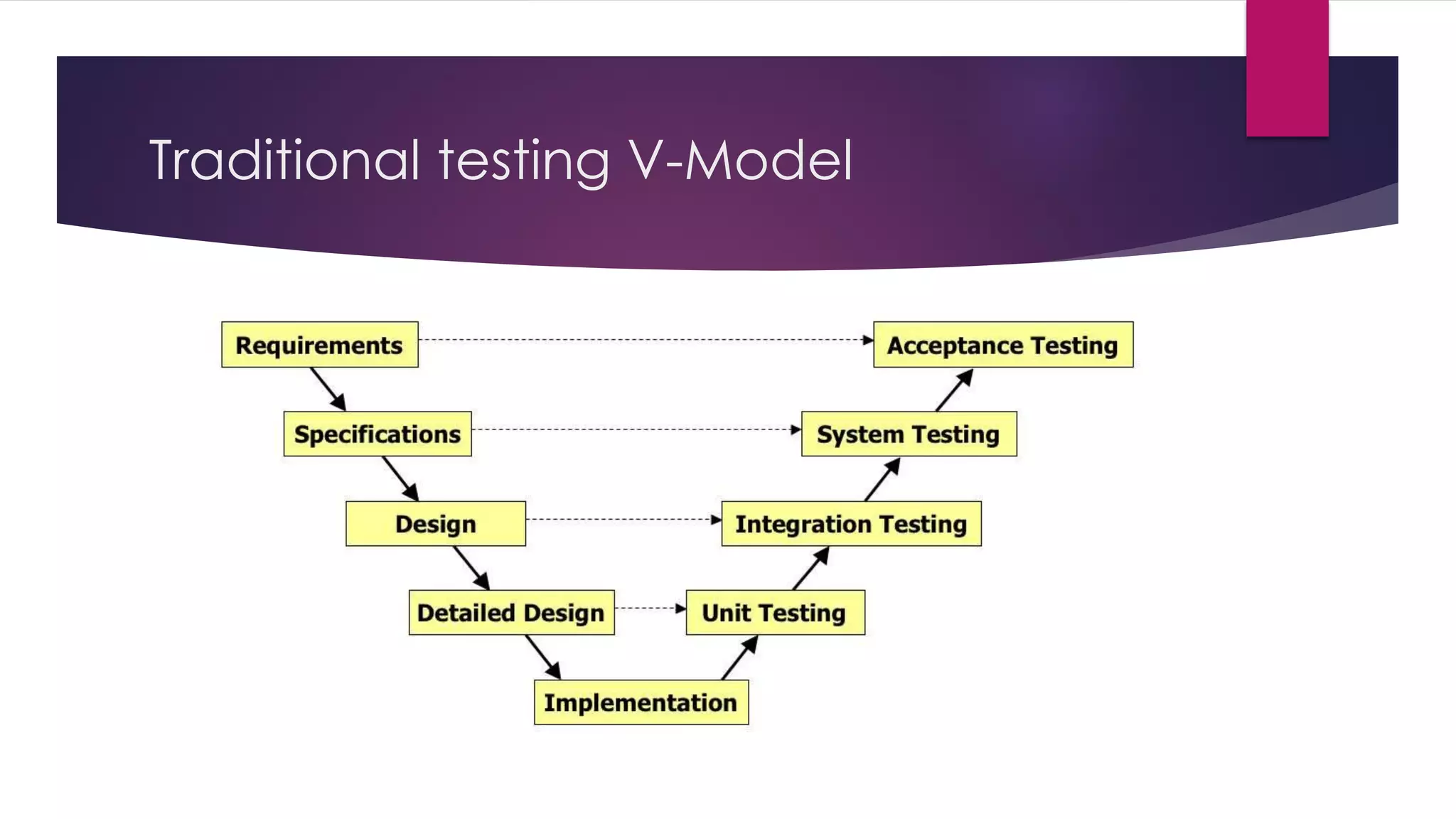 Traditional testing V-Model

Requirements

Acceptance Testing

Specifications

System Testing

Design

Integration Testing

Detailed Design

Unit Testing

Implementation